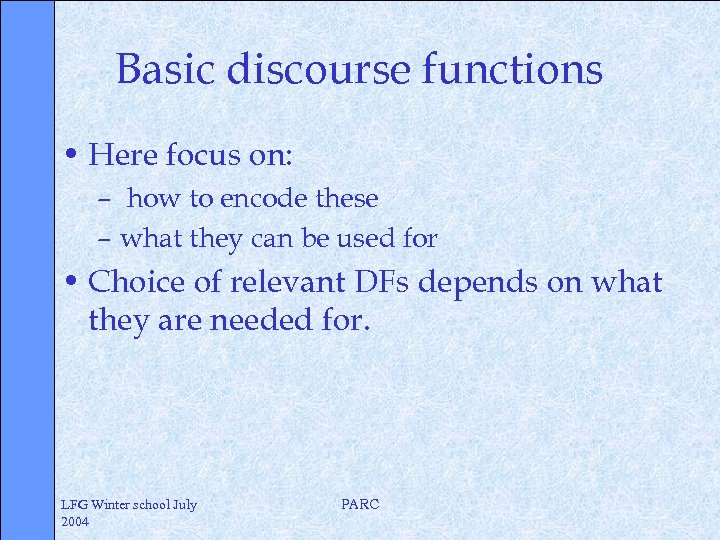 Basic discourse functions

• Here focus on:
– how to encode these
– what they can be used for
• Choice of relevant DFs depends on what they are needed for.

LFG Winter school July 2004

PARC